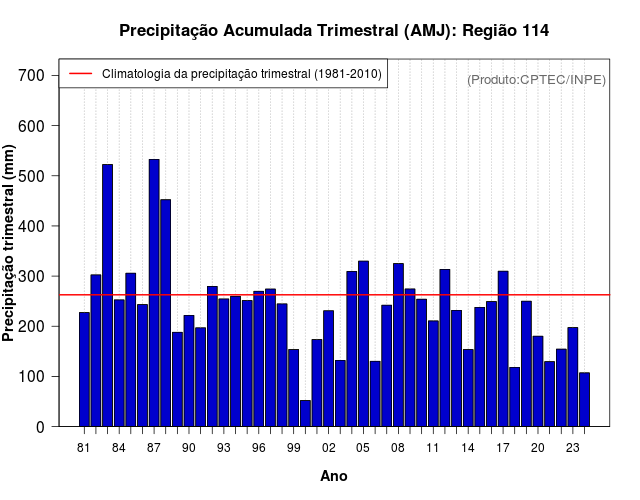 Precipitação Acumulada Trimestral (AMJ): Região 114

Climatologia da precipitação trimestral (1981-2010)

(Produto:CPTEC/INPE)

Precipitação trimestral (mm)

700
600
500
400
300
200
100
0

81 84 87 90 93 96 99 02 05 08 11 14 17 20 23

Ano